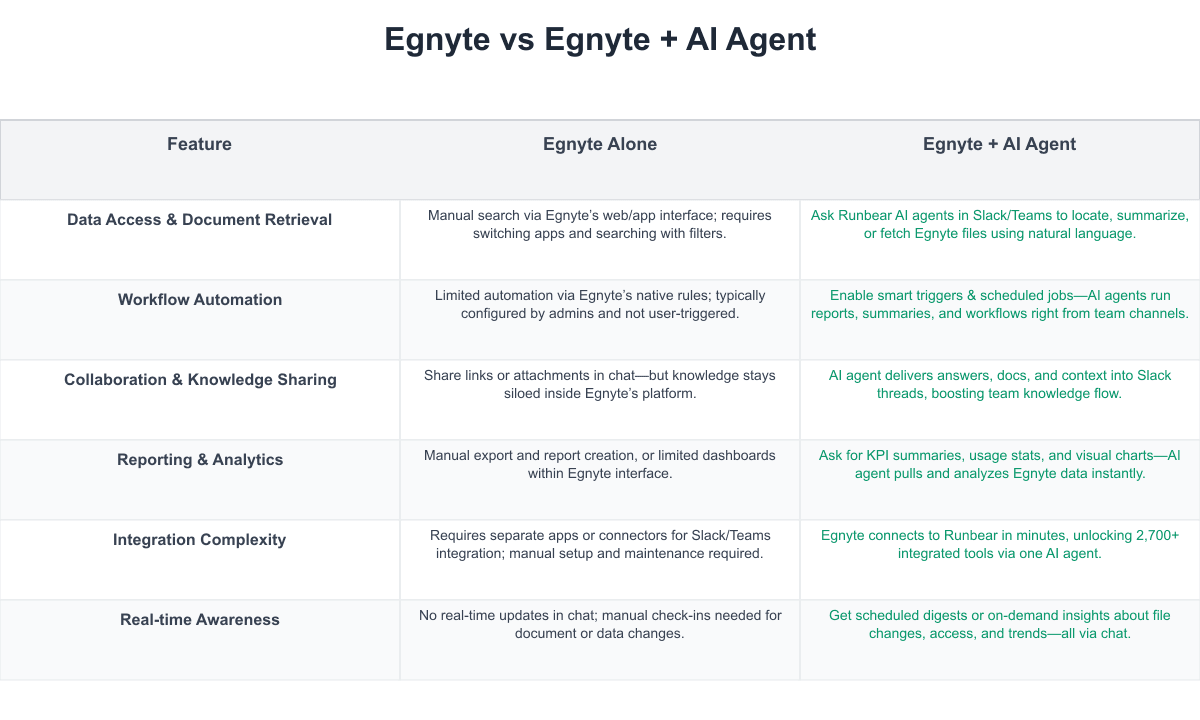 Egnyte vs Egnyte + AI Agent

| Feature | Egnyte Alone | Egnyte + AI Agent |
|---|---|---|
| Data Access & Document Retrieval | Manual search via Egnyte's web/app interface; requires switching apps and searching with filters. | Ask Runbear AI agents in Slack/Teams to locate, summarize, or fetch Egnyte files using natural language. |
| Workflow Automation | Limited automation via Egnyte's native rules; typically configured by admins and not user-triggered. | Enable smart triggers & scheduled jobs—AI agents run reports, summaries, and workflows right from team channels. |
| Collaboration & Knowledge Sharing | Share links or attachments in chat—but knowledge stays siloed inside Egnyte's platform. | AI agent delivers answers, docs, and context into Slack threads, boosting team knowledge flow. |
| Reporting & Analytics | Manual export and report creation, or limited dashboards within Egnyte interface. | Ask for KPI summaries, usage stats, and visual charts—AI agent pulls and analyzes Egnyte data instantly. |
| Integration Complexity | Requires separate apps or connectors for Slack/Teams integration; manual setup and maintenance required. | Egnyte connects to Runbear in minutes, unlocking 2,700+ integrated tools via one AI agent. |
| Real-time Awareness | No real-time updates in chat; manual check-ins needed for document or data changes. | Get scheduled digests or on-demand insights about file changes, access, and trends—all via chat. |